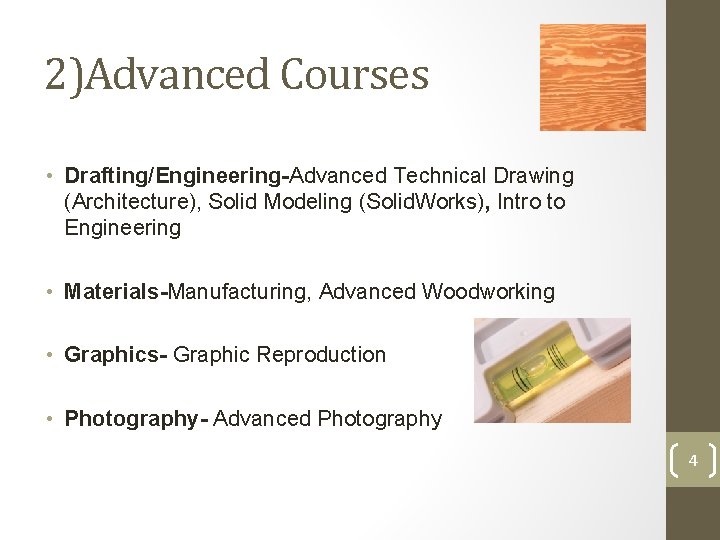 2)Advanced Courses

• Drafting/Engineering-Advanced Technical Drawing (Architecture), Solid Modeling (SolidWorks), Intro to Engineering

• Materials-Manufacturing, Advanced Woodworking

• Graphics- Graphic Reproduction

• Photography- Advanced Photography

4